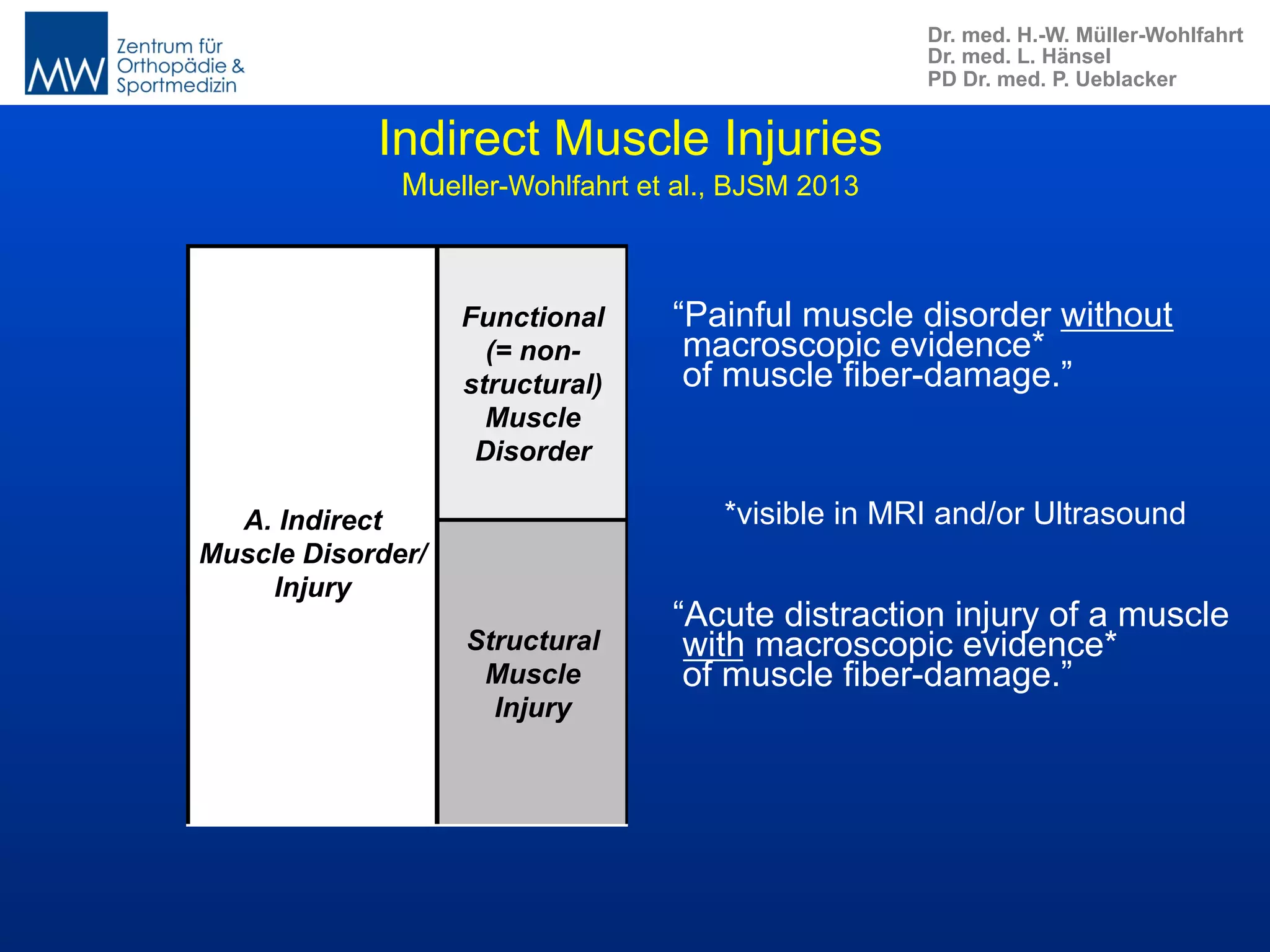 MW Zentrum für Orthopädie & Sportmedizin

Dr. med. H.-W. Müller-Wohlfahrt
Dr. med. L. Hänsel
PD Dr. med. P. Ueblacker

Indirect Muscle Injuries
Mueller-Wohlfahrt et al., BJSM 2013

A. Indirect Muscle Disorder/ Injury

Functional (= non-structural) Muscle Disorder

Structural Muscle Injury

“Painful muscle disorder without macroscopic evidence* of muscle fiber-damage.”

*visible in MRI and/or Ultrasound

“Acute distraction injury of a muscle with macroscopic evidence* of muscle fiber-damage.”